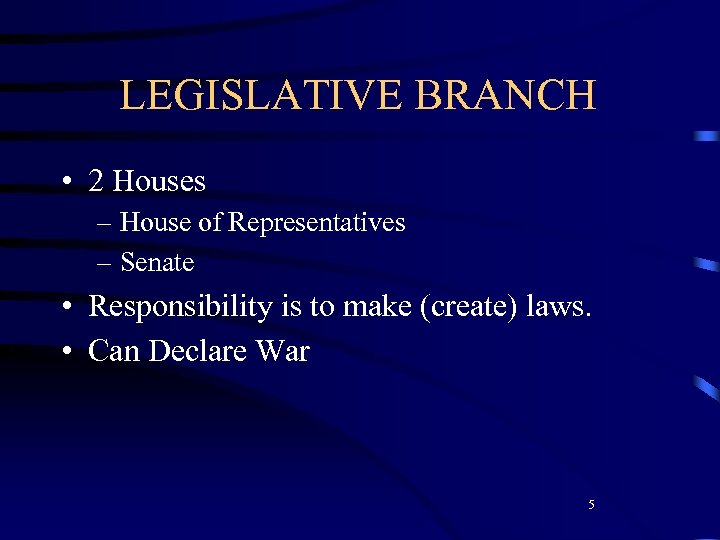 LEGISLATIVE BRANCH

• 2 Houses
– House of Representatives
– Senate
• Responsibility is to make (create) laws.
• Can Declare War

5